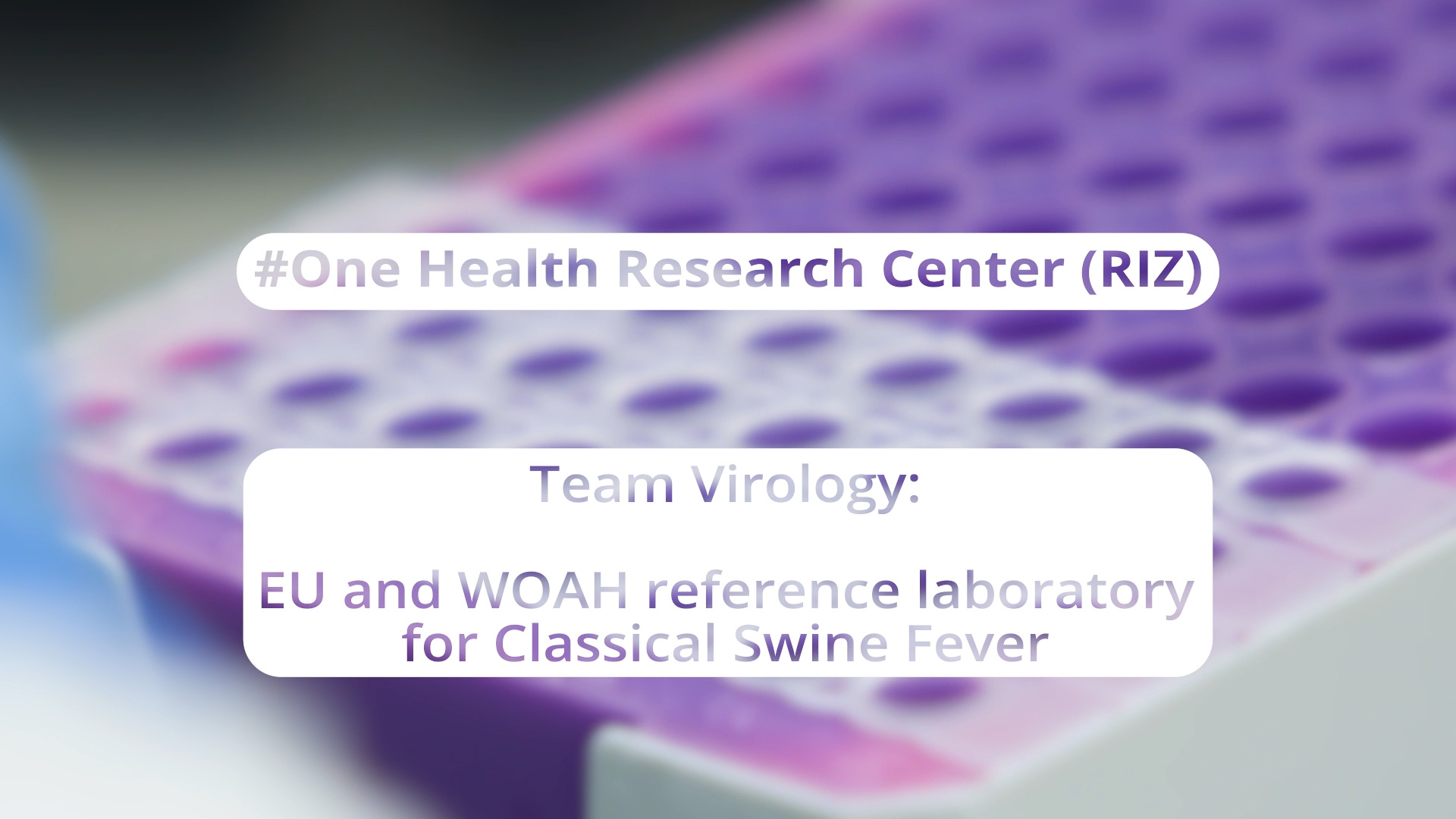 #One Health Research Center (RIZ)

Team Virology:

EU and WOAH reference laboratory for Classical Swine Fever